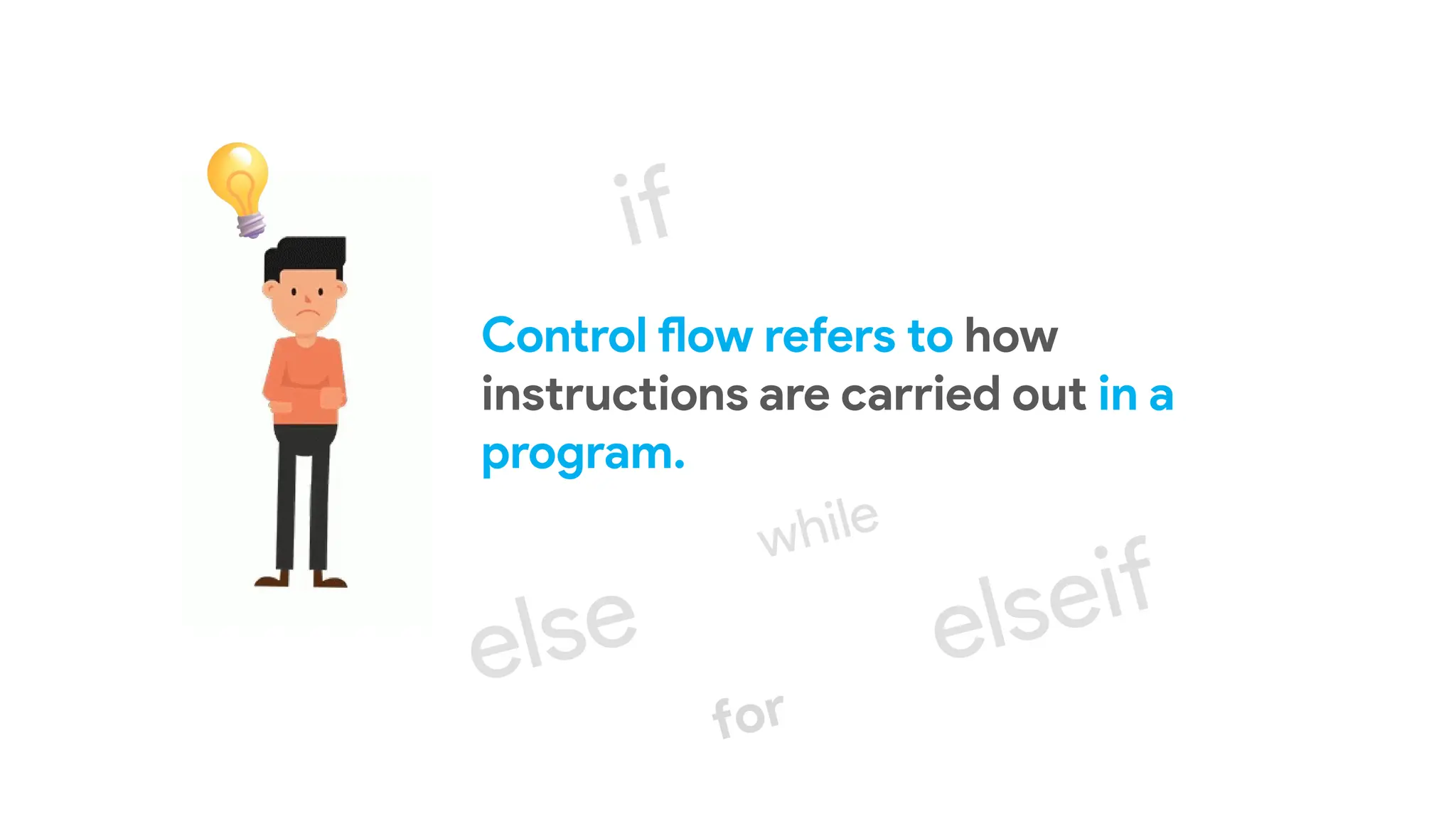 if

Control flow refers to how instructions are carried out in a program.

while

else

elseif

for